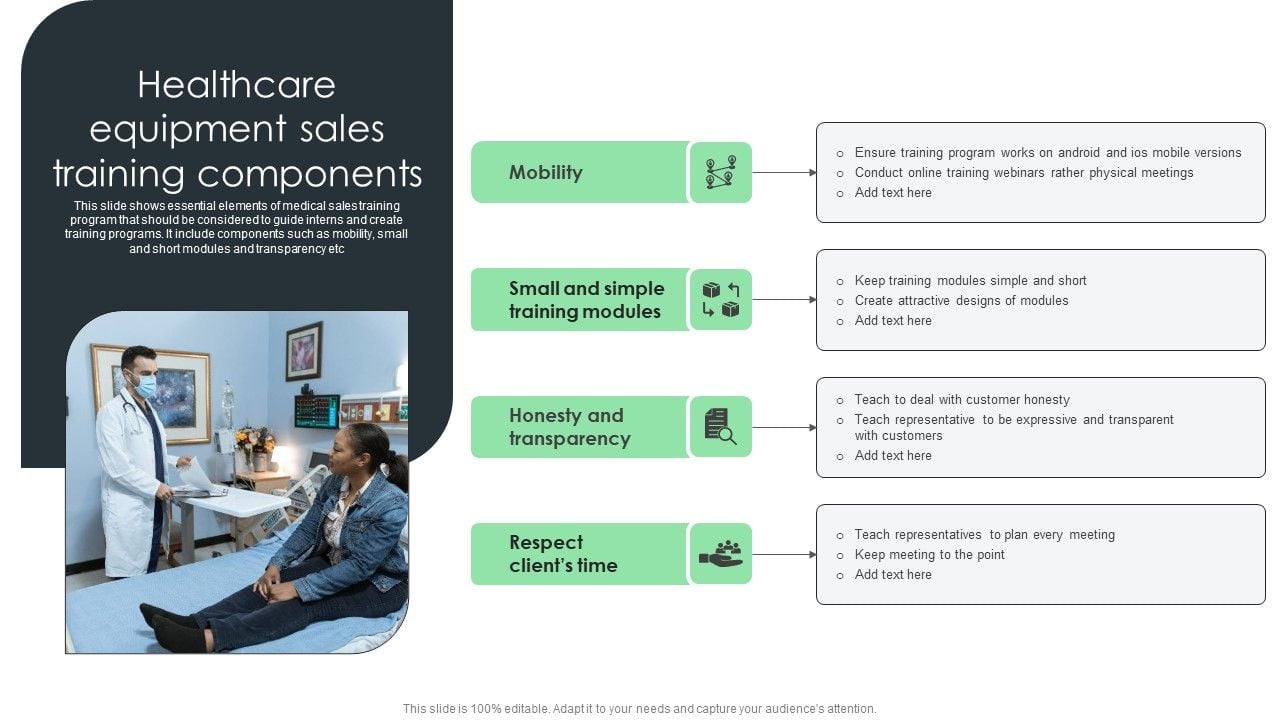 Healthcare equipment sales training components

This slide shows essential elements of medical sales training program that should be considered to guide interns and create training programs. It include components such as mobility, small and short modules and transparency etc

Mobility

- Ensure training program works on android and ios mobile versions
- Conduct online training webinars rather physical meetings
- Add text here

Small and simple training modules

- Keep training modules simple and short
- Create attractive designs of modules
- Add text here

Honesty and transparency

- Teach to deal with customer honesty
- Teach representative to be expressive and transparent with customers
- Add text here

Respect client's time

- Teach representatives to plan every meeting
- Keep meeting to the point
- Add text here

This slide is 100% editable. Adapt it to your needs and capture your audience's attention.